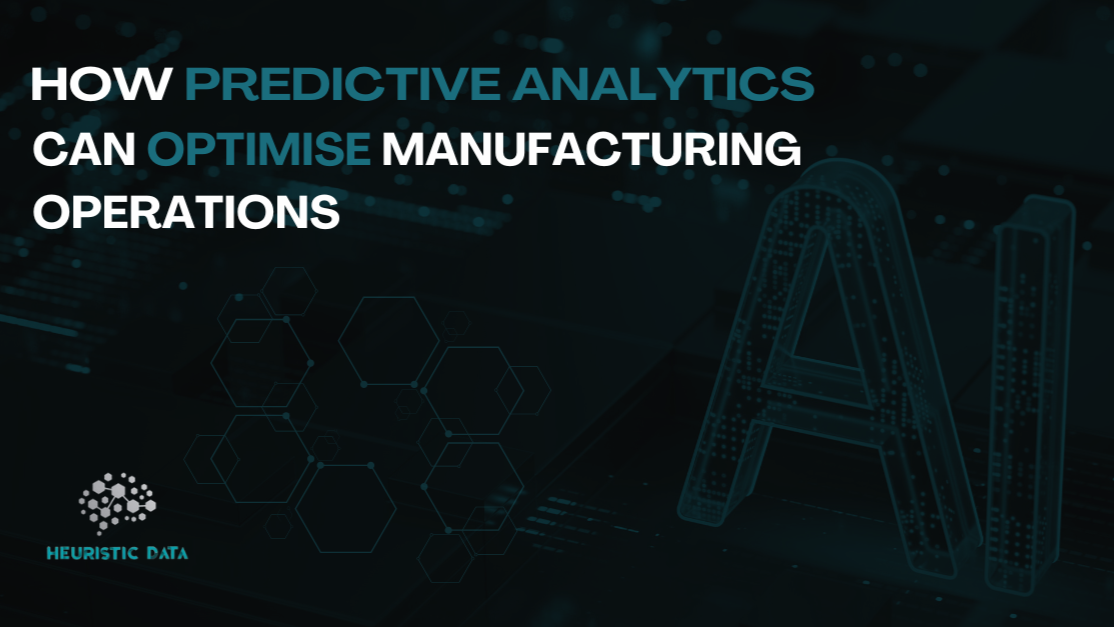 HOW PREDICTIVE ANALYTICS CAN OPTIMISE MANUFACTURING OPERATIONS

AI

HEURISTIC DATA